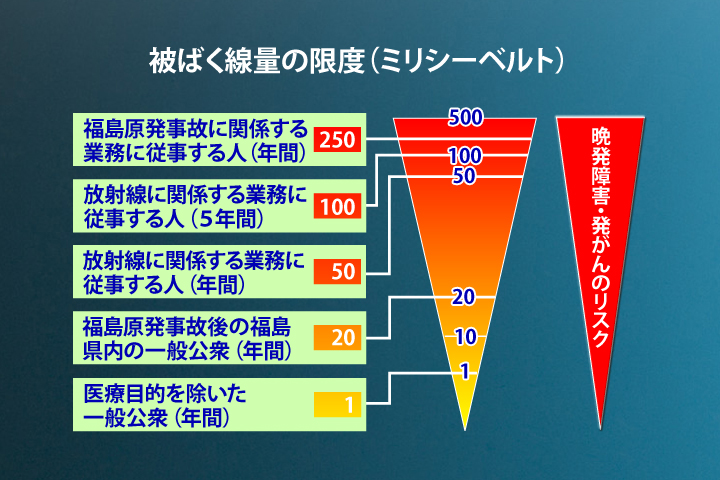 被ばく線量の限度（ミリシーベルト）

福島原発事故に関係する業務に従事する人（年間） 250

放射線に関係する業務に従事する人（5年間） 100

放射線に関係する業務に従事する人（年間） 50

福島原発事故後の福島県内の一般公衆（年間） 20

医療目的を除いた一般公衆（年間） 1

500
100
50
20
10
1

晩発障害・発がんのリスク